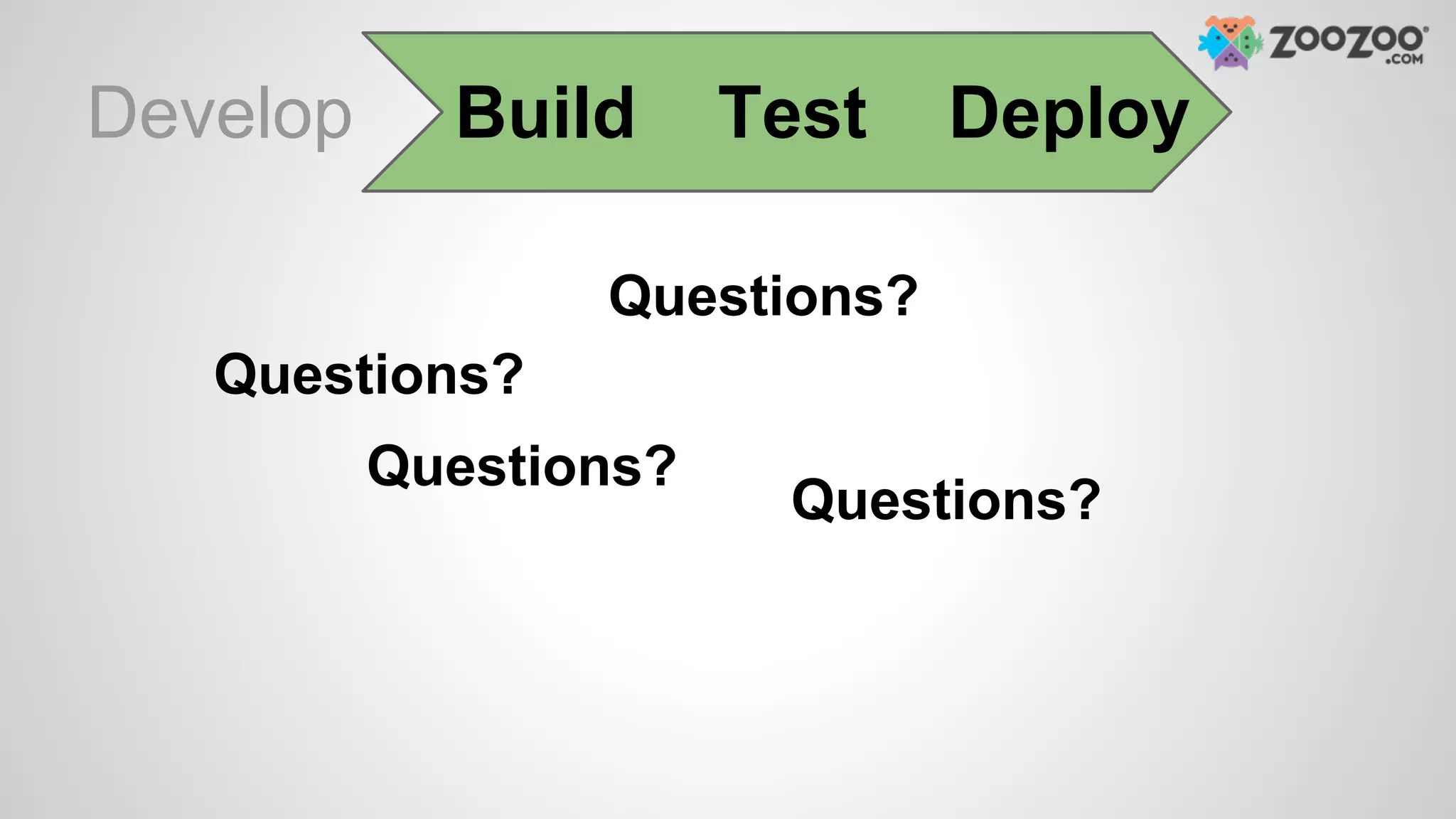 ZOOZOO .COM

Develop Build Test Deploy

Questions?

Questions?

Questions?

Questions?